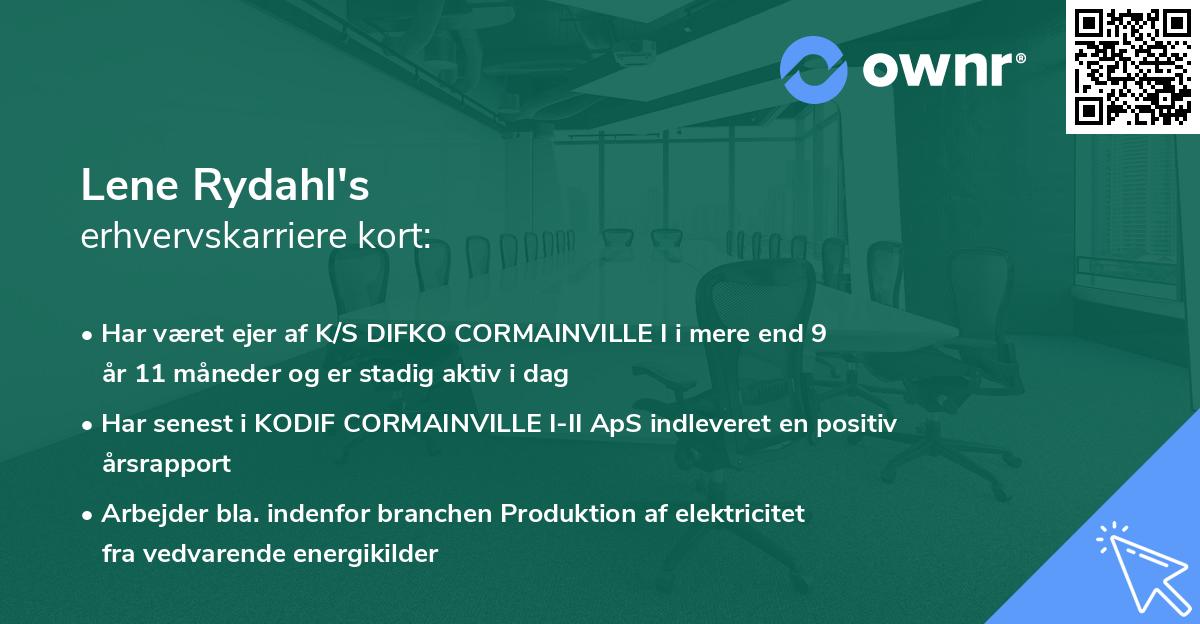 ownr®

Lene Rydahl's
erhvervskarriere kort:

• Har været ejer af K/S DIFKO CORMAINVILLE I i mere end 9 år 11 måneder og er stadig aktiv i dag

• Har senest i KODIF CORMAINVILLE I-II ApS indleveret en positiv årsrapport

• Arbejder bla. indenfor branchen Produktion af elektricitet fra vedvarende energikilder